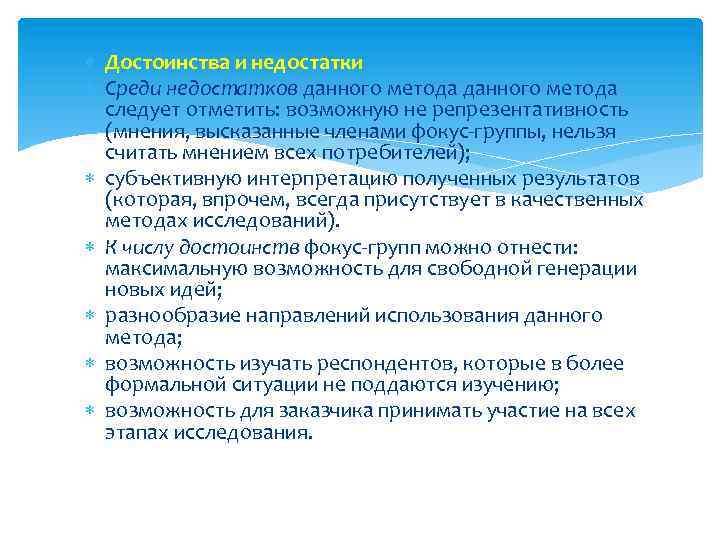 Достоинства и недостатки

Среди недостатков данного метода данного метода следует отметить: возможную не репрезентативность (мнения, высказанные членами фокус-группы, нельзя считать мнением всех потребителей);

субъективную интерпретацию полученных результатов (которая, впрочем, всегда присутствует в качественных методах исследований).

К числу достоинств фокус-групп можно отнести: максимальную возможность для свободной генерации новых идей;

разнообразие направлений использования данного метода;

возможность изучать респондентов, которые в более формальной ситуации не поддаются изучению;

возможность для заказчика принимать участие на всех этапах исследования.